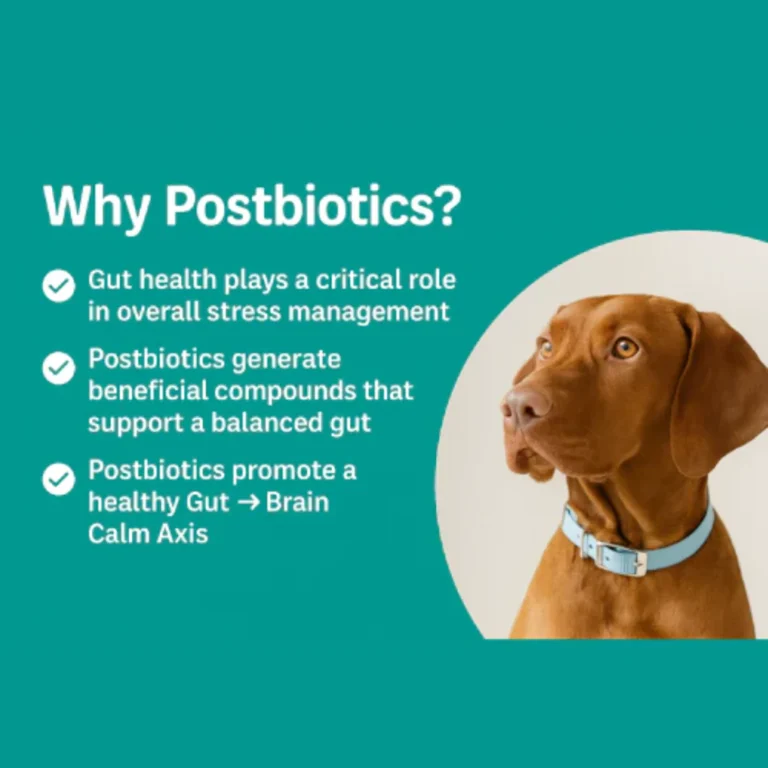 Why Postbiotics?

Gut health plays a critical role in overall stress management

Postbiotics generate beneficial compounds that support a balanced gut

Postbiotics promote a healthy Gut → Brain Calm Axis